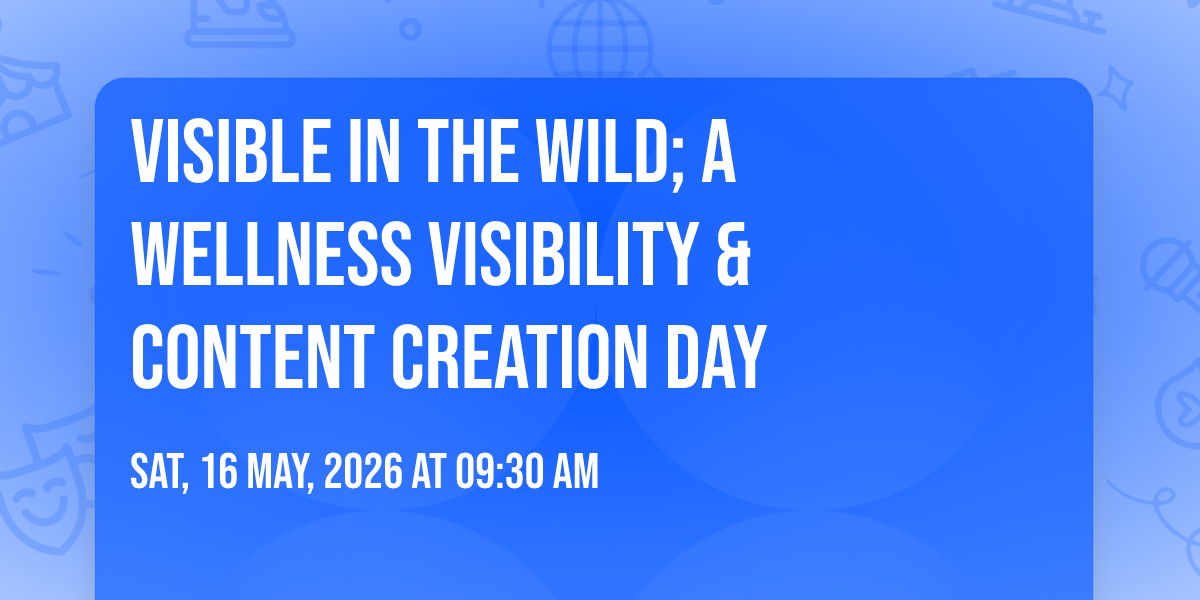 VISIBLE IN THE WILD; A WELLNESS VISIBILITY & CONTENT CREATION DAY

SAT, 16 MAY, 2026 AT 09:30 AM